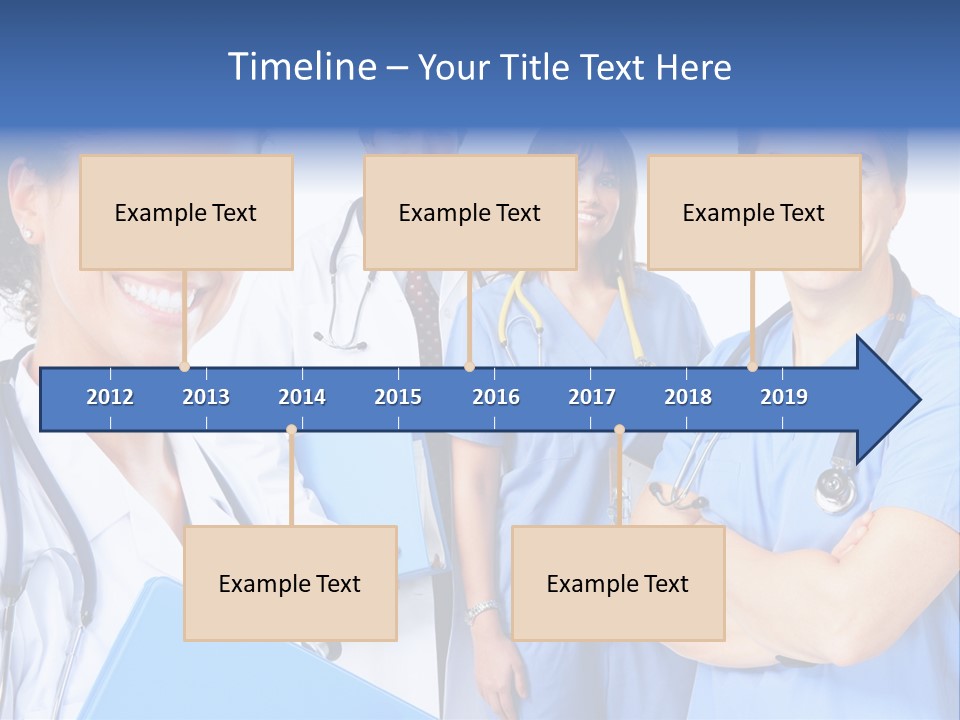 Timeline – Your Title Text Here

Example Text

Example Text

Example Text

2012 2013 2014 2015 2016 2017 2018 2019

Example Text

Example Text